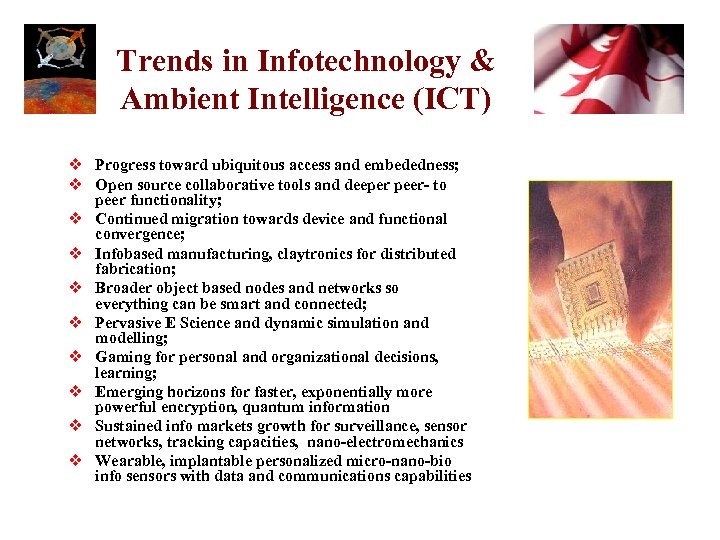 Trends in Infotechnology & Ambient Intelligence (ICT)

❖ Progress toward ubiquitous access and embededness;
❖ Open source collaborative tools and deeper peer- to peer functionality;
❖ Continued migration towards device and functional convergence;
❖ Infobased manufacturing, claytronics for distributed fabrication;
❖ Broader object based nodes and networks so everything can be smart and connected;
❖ Pervasive E Science and dynamic simulation and modelling;
❖ Gaming for personal and organizational decisions, learning;
❖ Emerging horizons for faster, exponentially more powerful encryption, quantum information
❖ Sustained info markets growth for surveillance, sensor networks, tracking capacities, nano-electromechanics
❖ Wearable, implantable personalized micro-nano-bio info sensors with data and communications capabilities